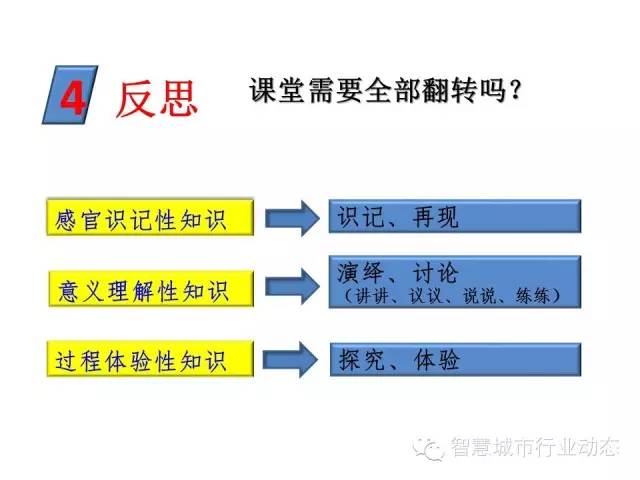 4 反思

课堂需要全部翻转吗？

感官识记性知识

识记、再现

意义理解性知识

演绎、讨论
（讲讲、议议、说说、练练）

过程体验性知识

探究、体验

智慧城市行业动态